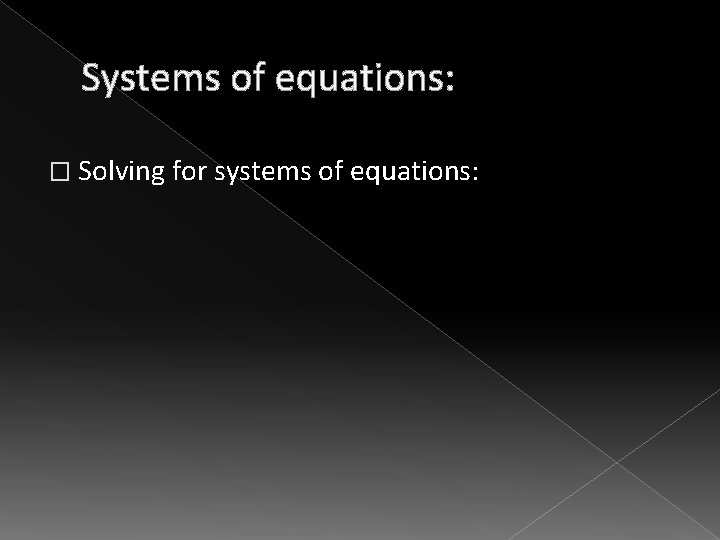 Systems of equations:

☐ Solving for systems of equations: